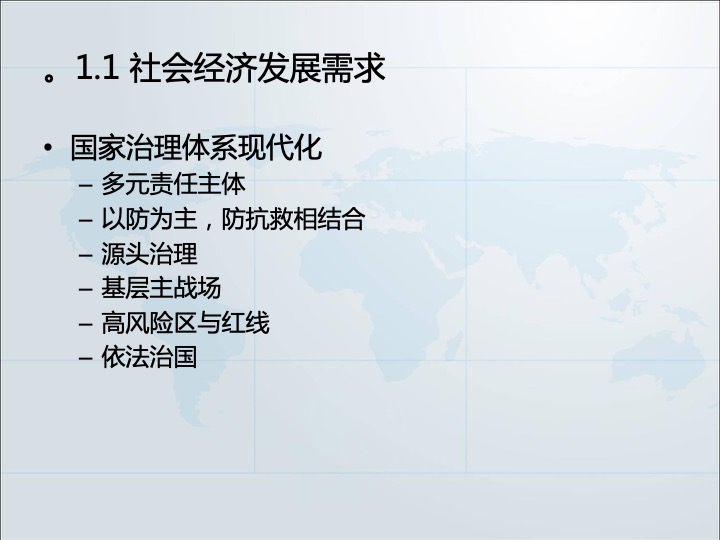 。1.1 社会经济发展需求

• 国家治理体系现代化
– 多元责任主体
– 以防为主，防抗救相结合
– 源头治理
– 基层主战场
– 高风险区与红线
– 依法治国